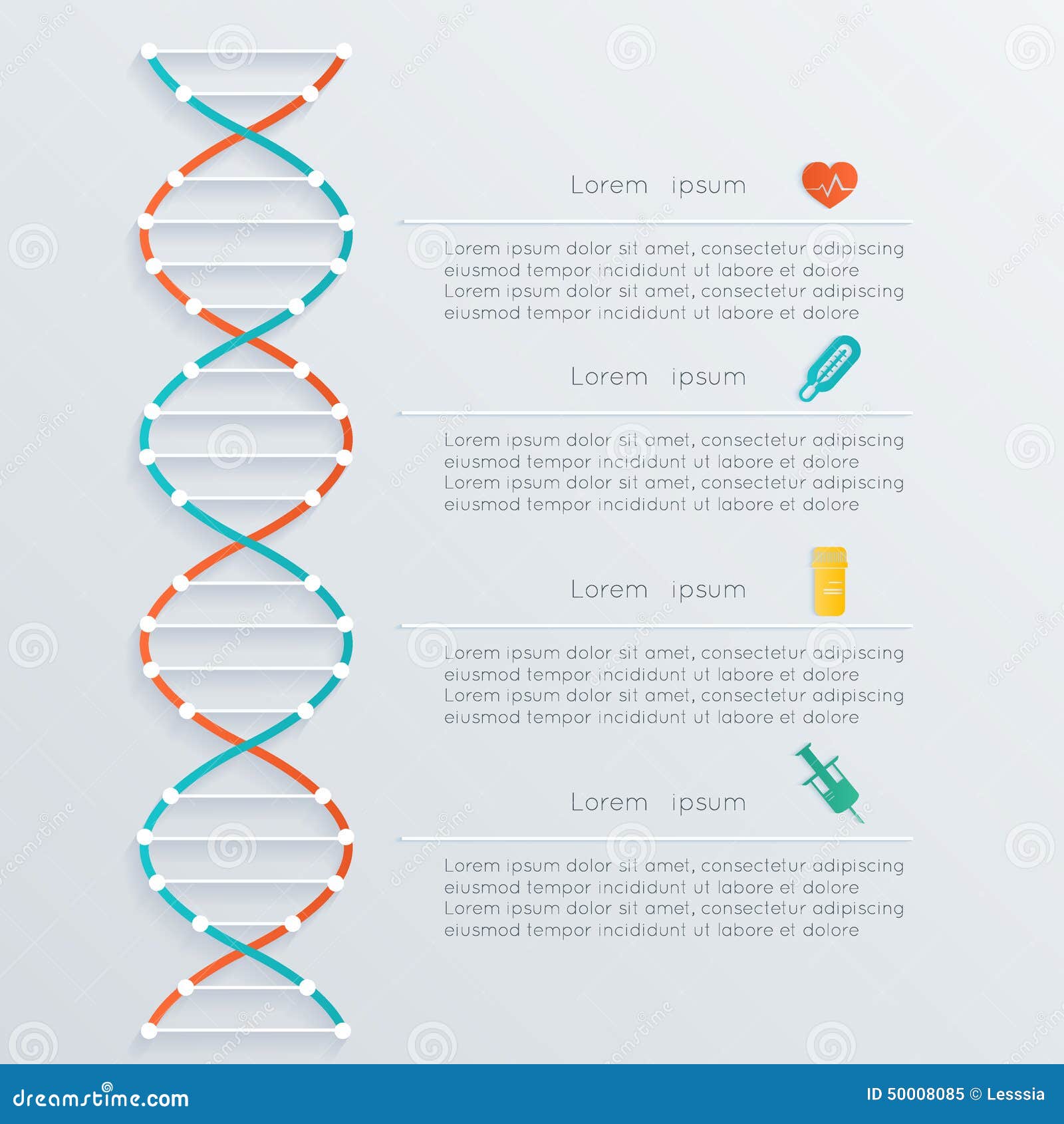 Lorem ipsum

Lorem ipsum dolor sit amet, consectetur adipiscing eiusmod tempor incididunt ut labore et dolore Lorem ipsum dolor sit amet, consectetur adipiscing eiusmod tempor incididunt ut labore et dolore

Lorem ipsum

Lorem ipsum dolor sit amet, consectetur adipiscing eiusmod tempor incididunt ut labore et dolore Lorem ipsum dolor sit amet, consectetur adipiscing eiusmod tempor incididunt ut labore et dolore

Lorem ipsum

Lorem ipsum dolor sit amet, consectetur adipiscing eiusmod tempor incididunt ut labore et dolore Lorem ipsum dolor sit amet, consectetur adipiscing eiusmod tempor incididunt ut labore et dolore

Lorem ipsum

Lorem ipsum dolor sit amet, consectetur adipiscing eiusmod tempor incididunt ut labore et dolore Lorem ipsum dolor sit amet, consectetur adipiscing eiusmod tempor incididunt ut labore et dolore

dreamstime.com

ID 50008085 © Lesssia